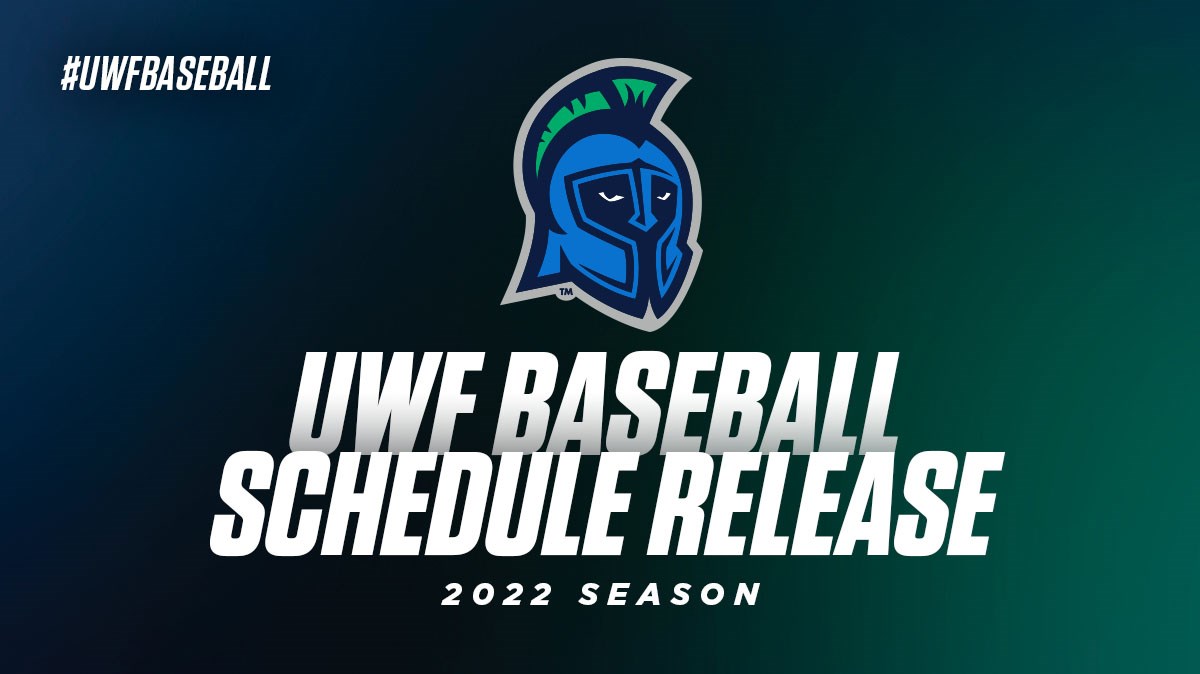 #UWFBASEBALL

™

UWF BASEBALL SCHEDULE RELEASE

2022 SEASON